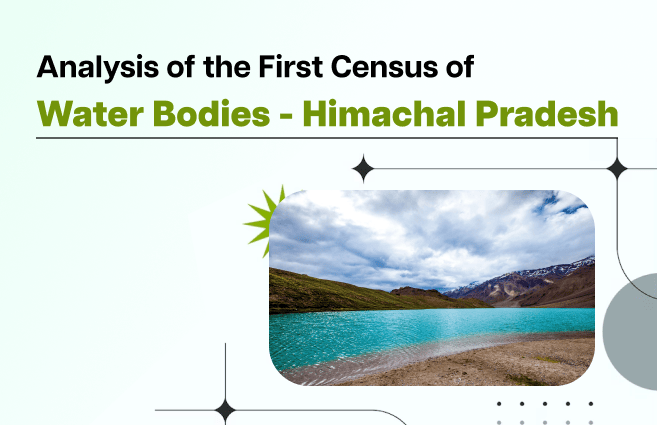 Analysis of the First Census of
Water Bodies - Himachal Pradesh